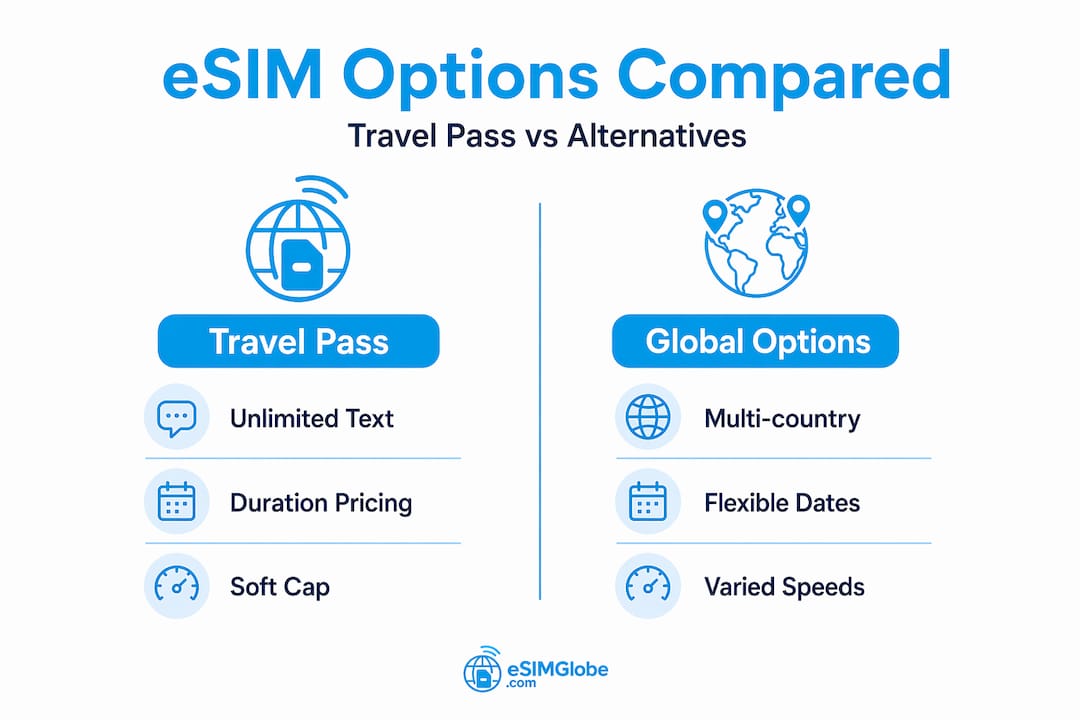 eSIM Options Compared

Travel Pass vs Alternatives

Travel Pass

Unlimited Text

Duration Pricing

Soft Cap

Global Options

Multi-country

Flexible Dates

Varied Speeds

eSIMGlobe .com